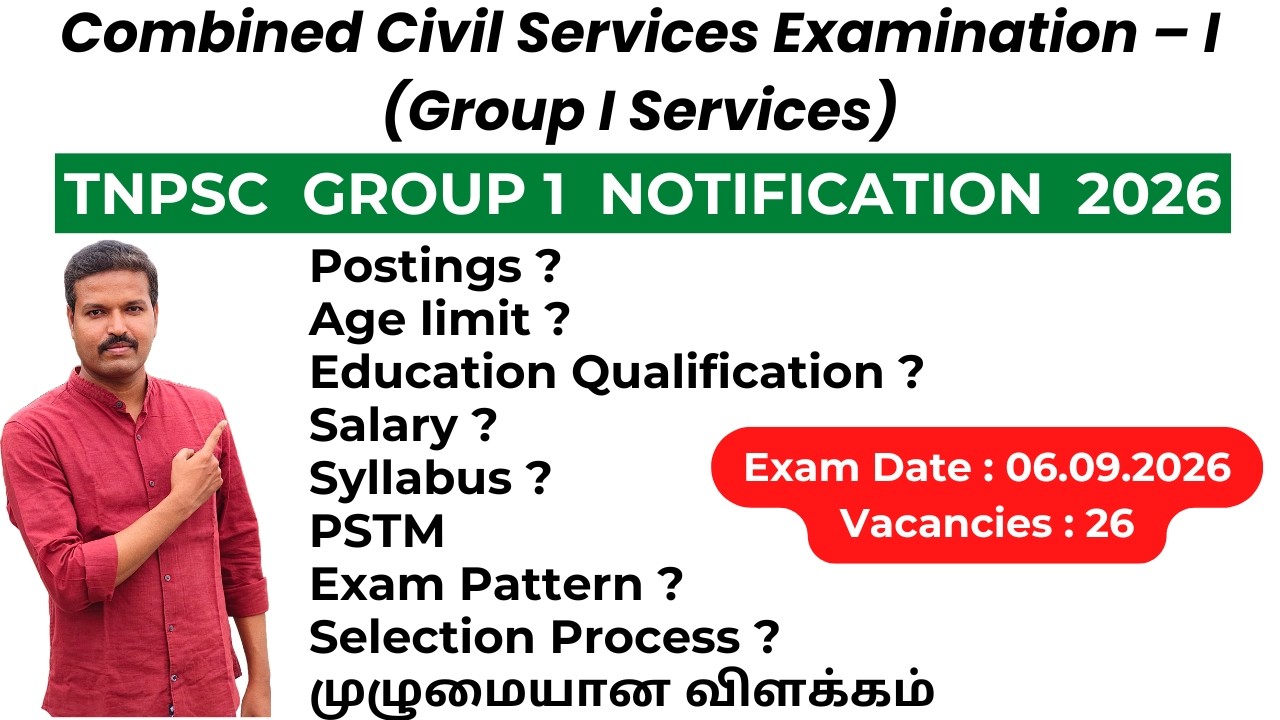 Combined Civil Services Examination – I
(Group I Services)

TNPSC GROUP 1 NOTIFICATION 2026

Postings ?
Age limit ?
Education Qualification ?
Salary ?
Syllabus ?
PSTM
Exam Pattern ?
Selection Process ?
முழுமையான விளக்கம்

Exam Date : 06.09.2026
Vacancies : 26